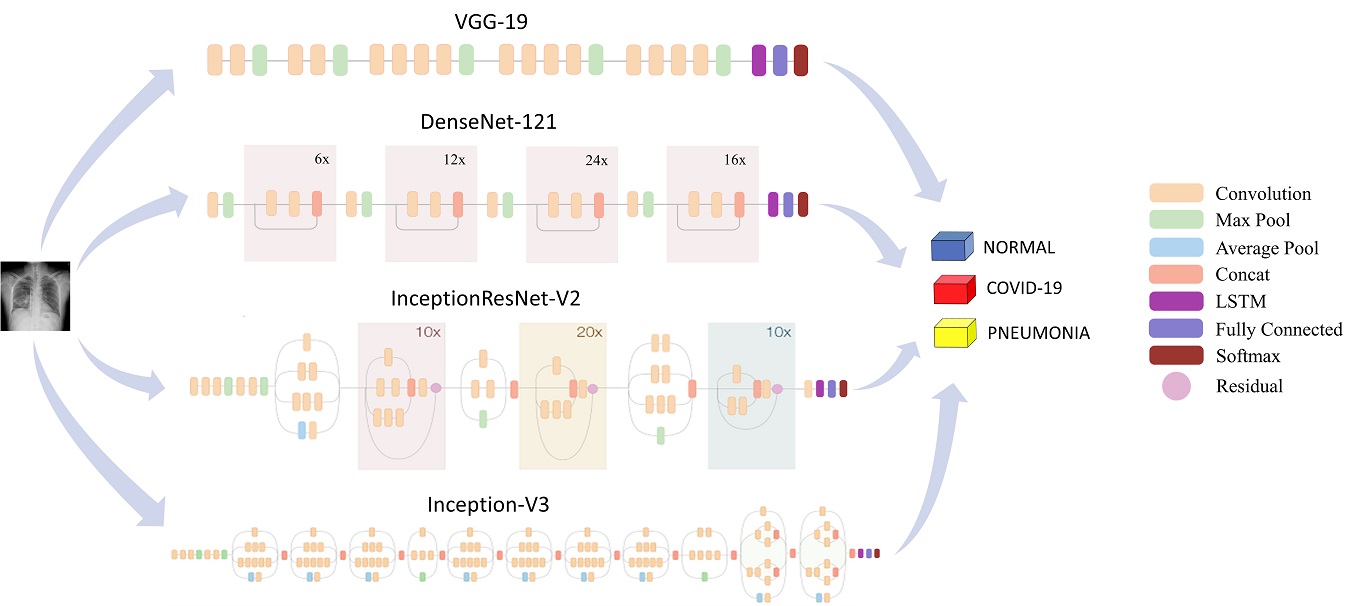 VGG-19

DenseNet-121

6x

12x

24x

16x

InceptionResNet-V2

10x

20x

10x

Inception-V3

NORMAL

COVID-19

PNEUMONIA

Convolution
Max Pool
Average Pool
Concat
LSTM
Fully Connected
Softmax
Residual